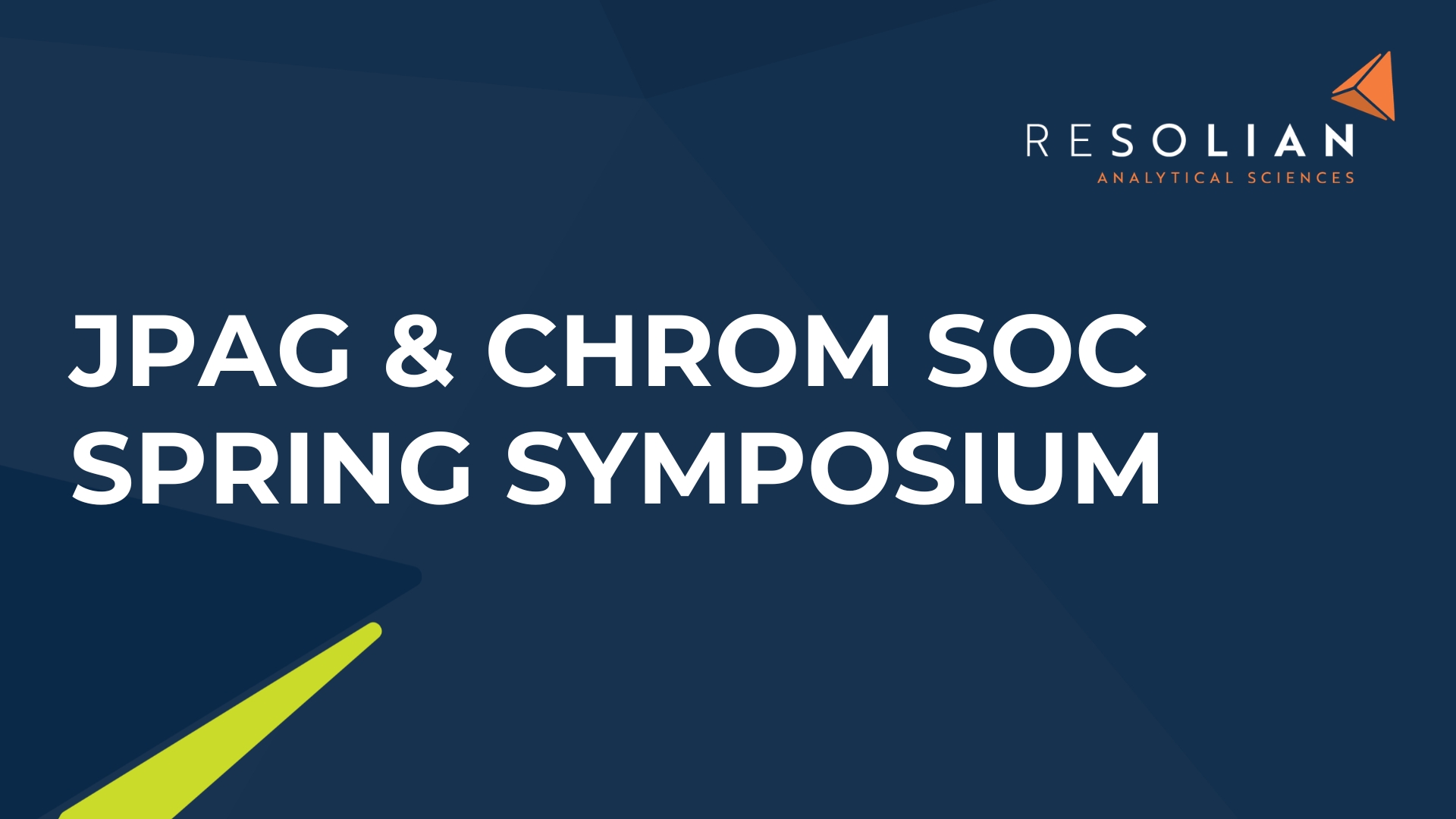 RESOLIAN
ANALYTICAL SCIENCES

JPAG & CHROM SOC SPRING SYMPOSIUM